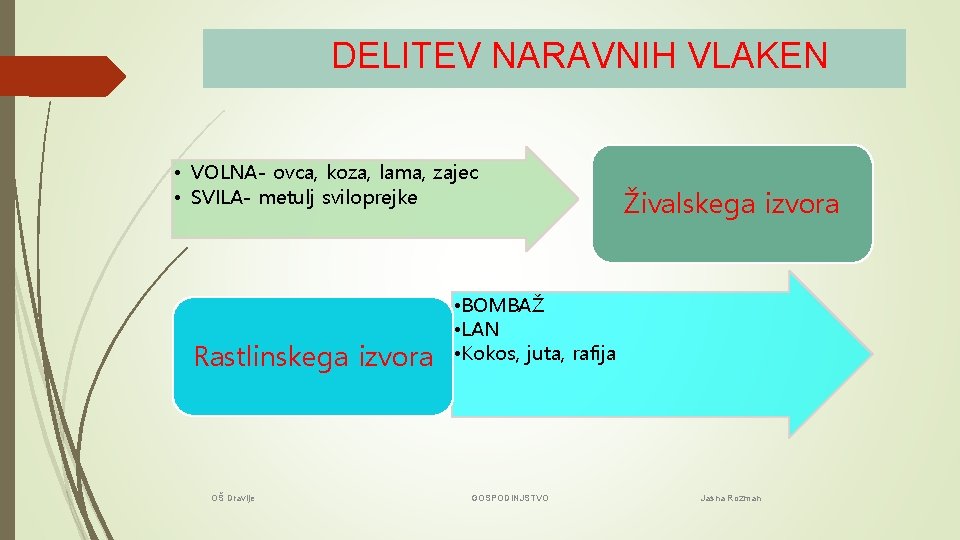 DELITEV NARAVNIH VLAKEN

• VOLNA- ovca, koza, lama, zajec
• SVILA- metulj sviloprejke

Živalskega izvora

Rastlinskega izvora

• BOMBAŽ
• LAN
• Kokos, juta, rafija

OŠ Dravlje

GOSPODINJSTVO

Jasna Rozman